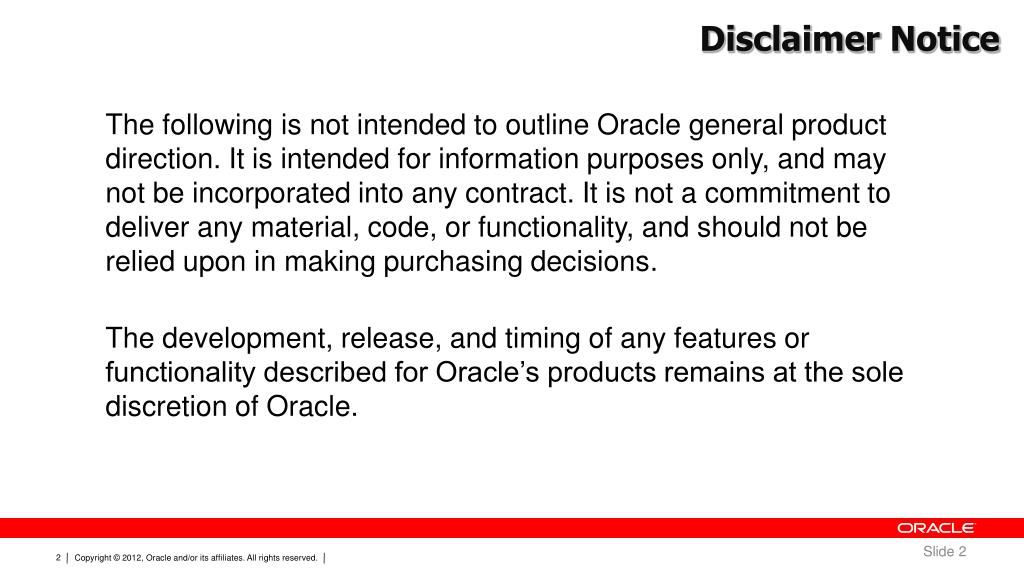 Disclaimer Notice

The following is not intended to outline Oracle general product direction. It is intended for information purposes only, and may not be incorporated into any contract. It is not a commitment to deliver any material, code, or functionality, and should not be relied upon in making purchasing decisions.

The development, release, and timing of any features or functionality described for Oracle's products remains at the sole discretion of Oracle.

ORACLE

2 | Copyright © 2012, Oracle and/or its affiliates. All rights reserved. |

Slide 2